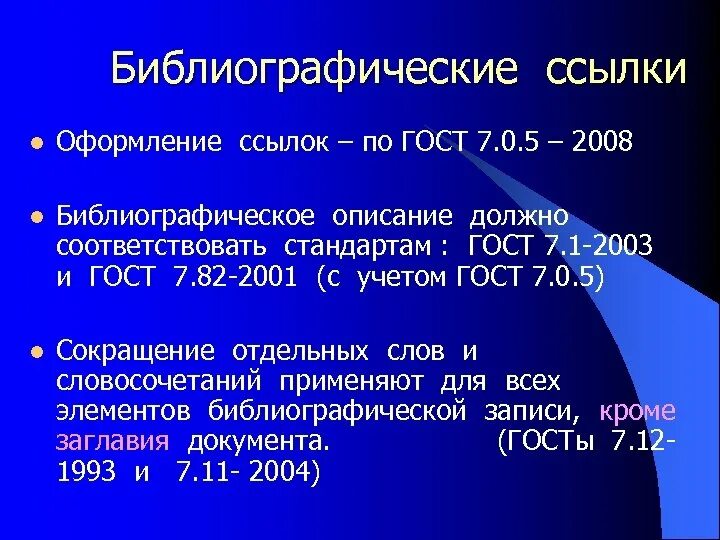 Библиографические ссылки

Оформление ссылок – по ГОСТ 7.0.5 – 2008

Библиографическое описание должно соответствовать стандартам : ГОСТ 7.1-2003 и ГОСТ 7.82-2001 (с учетом ГОСТ 7.0.5)

Сокращение отдельных слов и словосочетаний применяют для всех элементов библиографической записи, кроме заглавия документа. (ГОСТы 7.12-1993 и 7.11- 2004)